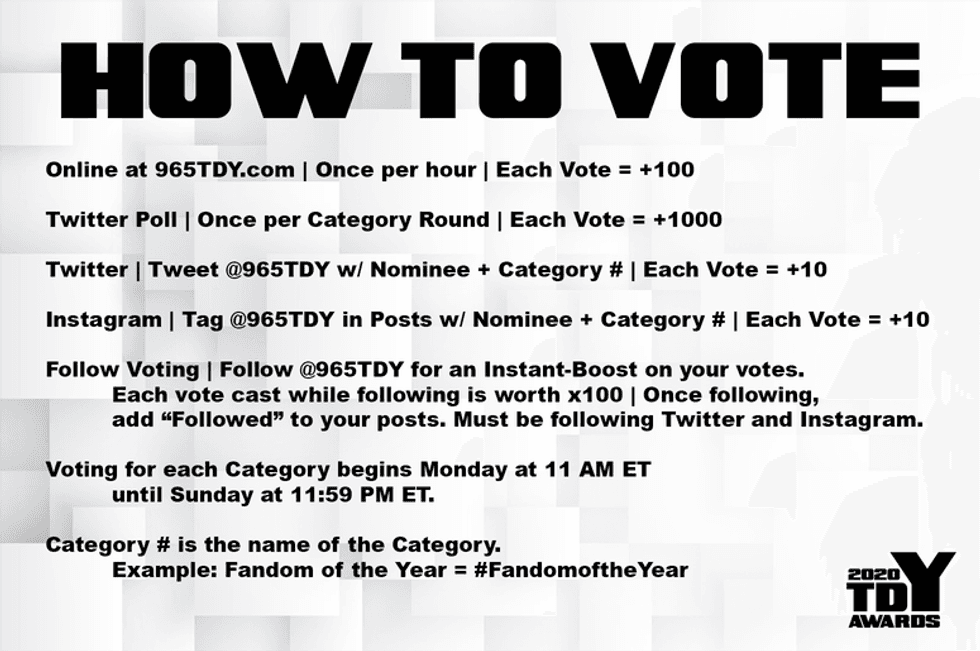 HOW TO VOTE

Online at 965TDY.com | Once per hour | Each Vote = +100

Twitter Poll | Once per Category Round | Each Vote = +1000

Twitter | Tweet @965TDY w/ Nominee + Category # | Each Vote = +10

Instagram | Tag @965TDY in Posts w/ Nominee + Category # | Each Vote = +10

Follow Voting | Follow @965TDY for an Instant-Boost on your votes. Each vote cast while following is worth x100 | Once following, add “Followed” to your posts. Must be following Twitter and Instagram.

Voting for each Category begins Monday at 11 AM ET until Sunday at 11:59 PM ET.

Category # is the name of the Category. Example: Fandom of the Year = #FandomoftheYear

2020 TDY AWARDS